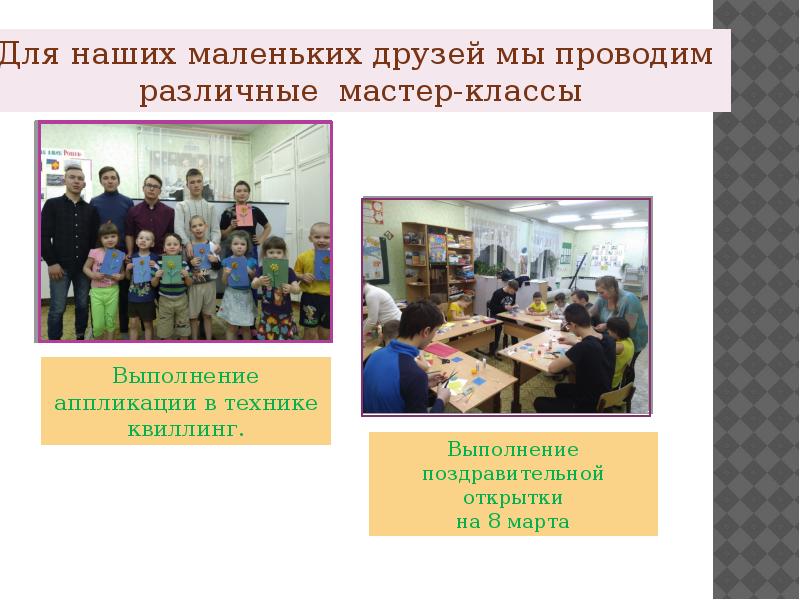 Для наших маленьких друзей мы проводим различные мастер-классы

Выполнение аппликации в технике квиллинг.

Выполнение поздравительной открытки на 8 марта